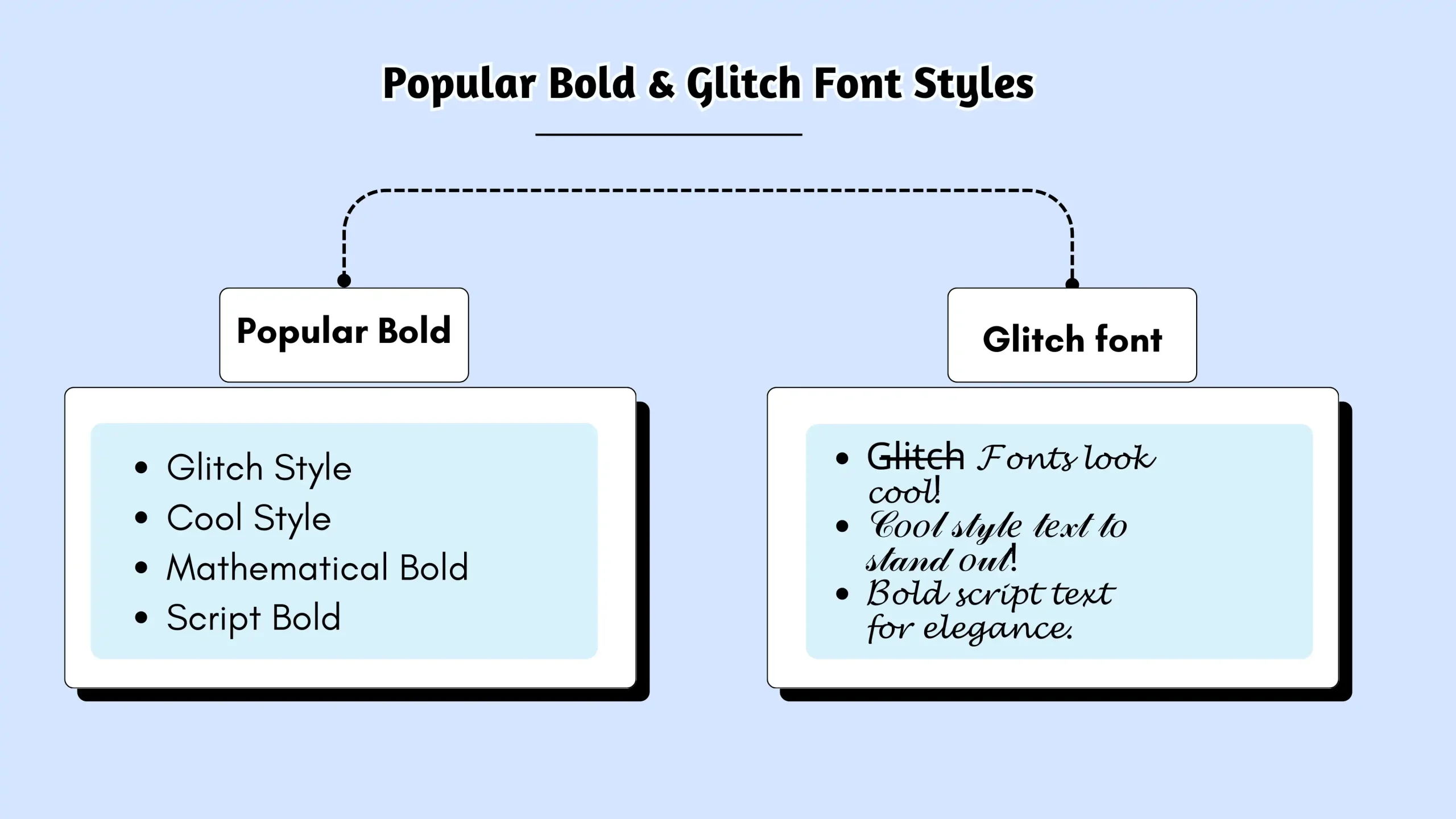 Popular Bold & Glitch Font Styles

Popular Bold

- Glitch Style
- Cool Style
- Mathematical Bold
- Script Bold

Glitch font

- Glitch Fonts look cool!
- Cool style text to stand out!
- Bold script text for elegance.